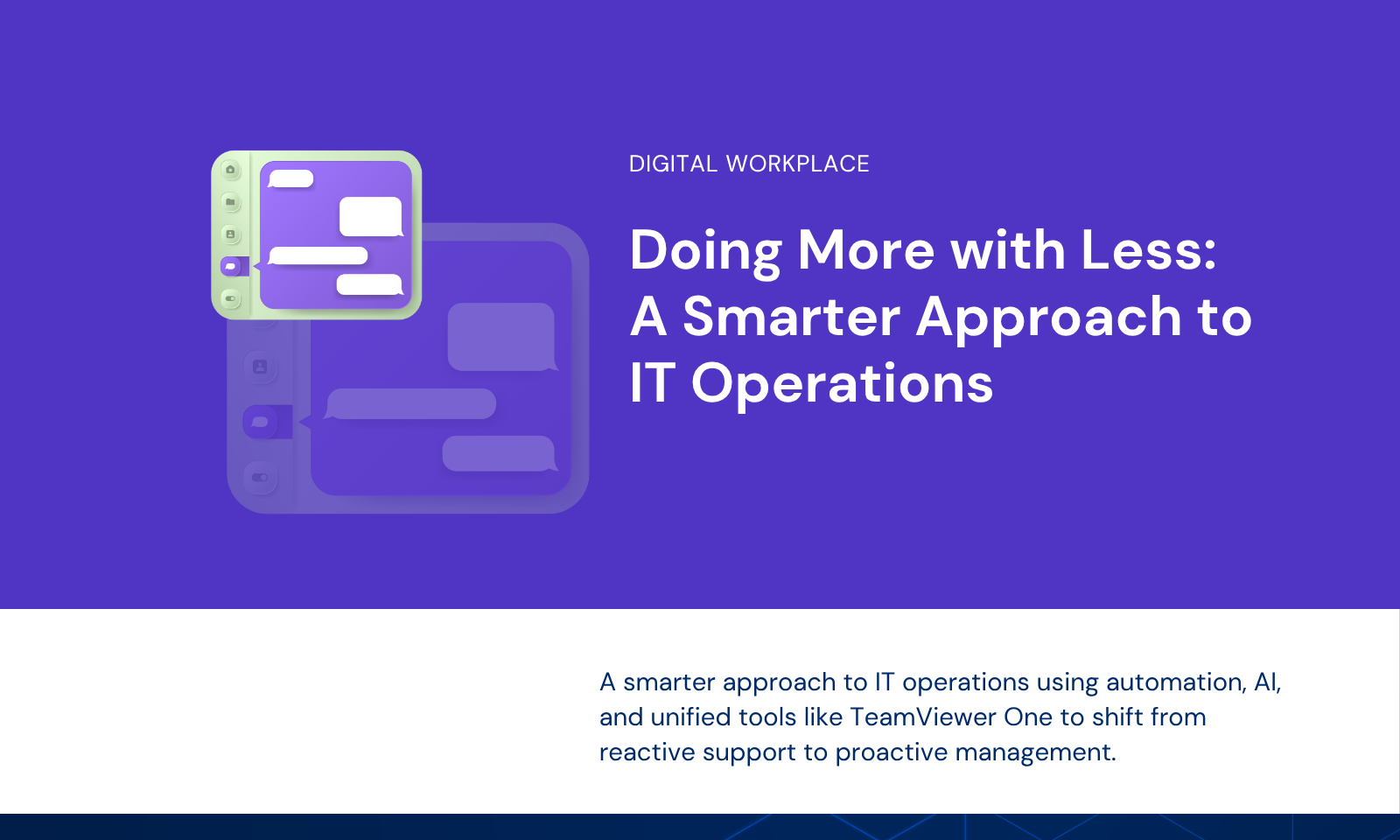 DIGITAL WORKPLACE

Doing More with Less: A Smarter Approach to IT Operations

A smarter approach to IT operations using automation, AI, and unified tools like TeamViewer One to shift from reactive support to proactive management.